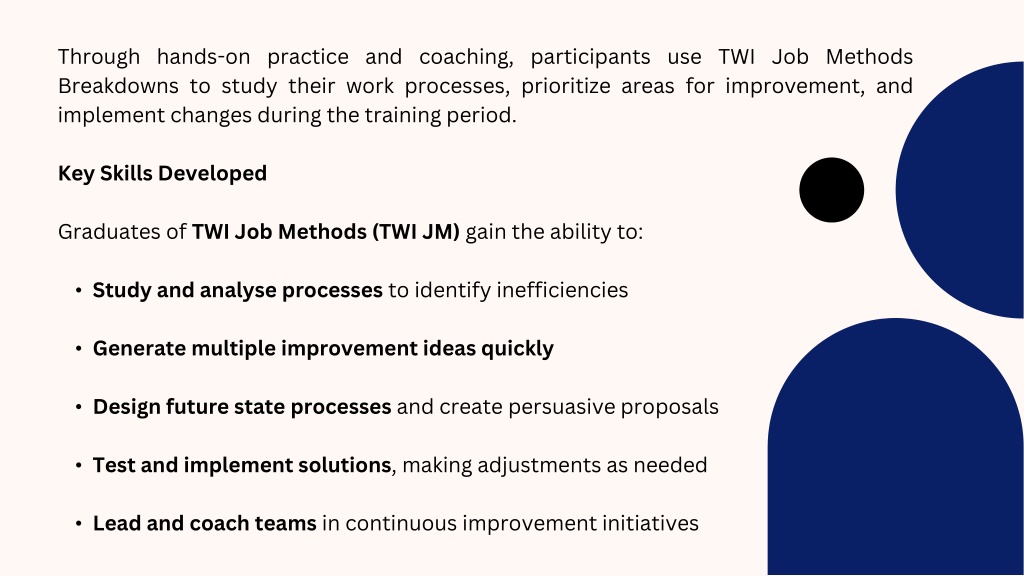 Through hands-on practice and coaching, participants use TWI Job Methods Breakdowns to study their work processes, prioritize areas for improvement, and implement changes during the training period.

Key Skills Developed

Graduates of TWI Job Methods (TWI JM) gain the ability to:

• Study and analyse processes to identify inefficiencies

• Generate multiple improvement ideas quickly

• Design future state processes and create persuasive proposals

• Test and implement solutions, making adjustments as needed

• Lead and coach teams in continuous improvement initiatives